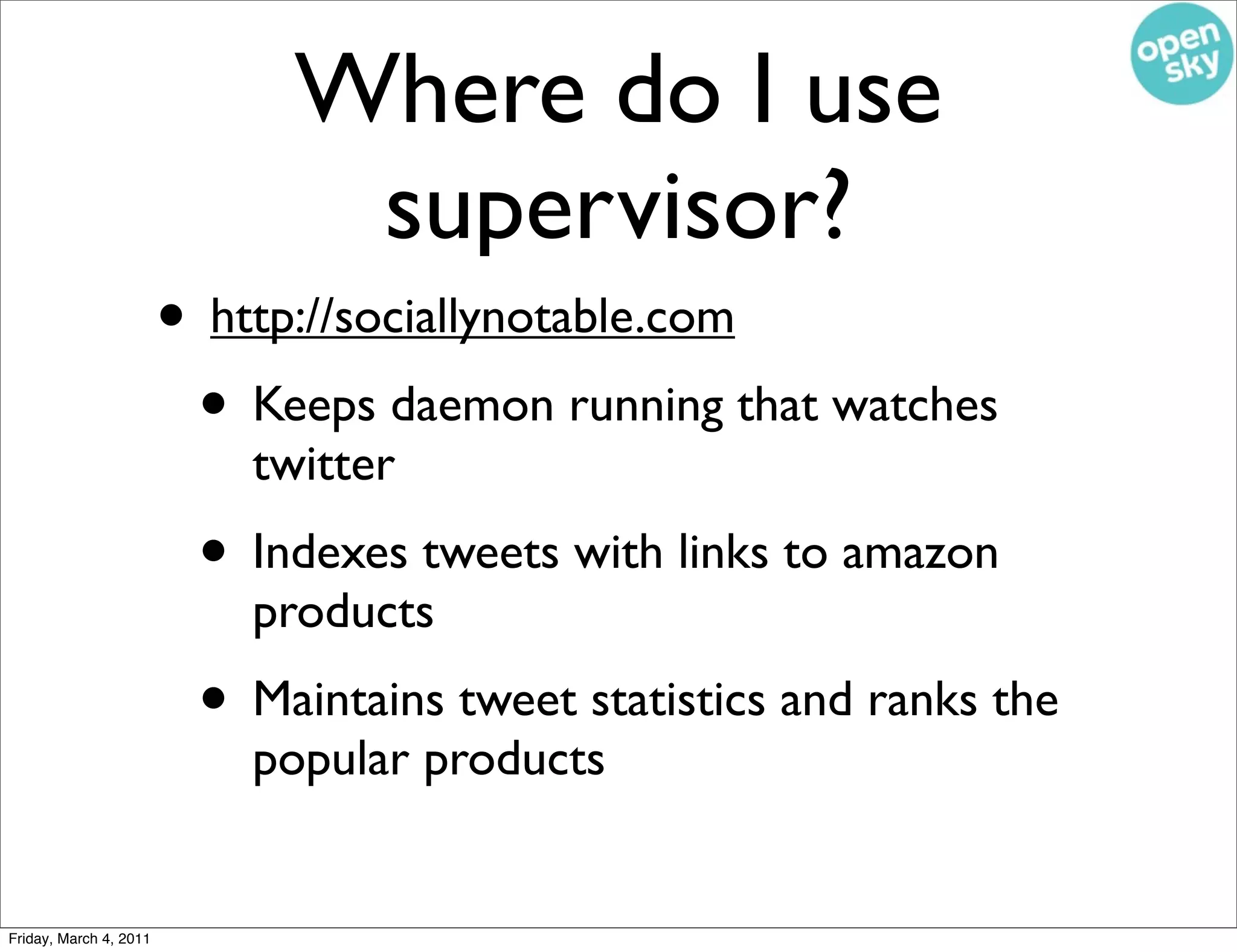 open sky

Where do I use supervisor?

• http://sociallynotable.com

• Keeps daemon running that watches twitter

• Indexes tweets with links to amazon products

• Maintains tweet statistics and ranks the popular products

Friday, March 4, 2011